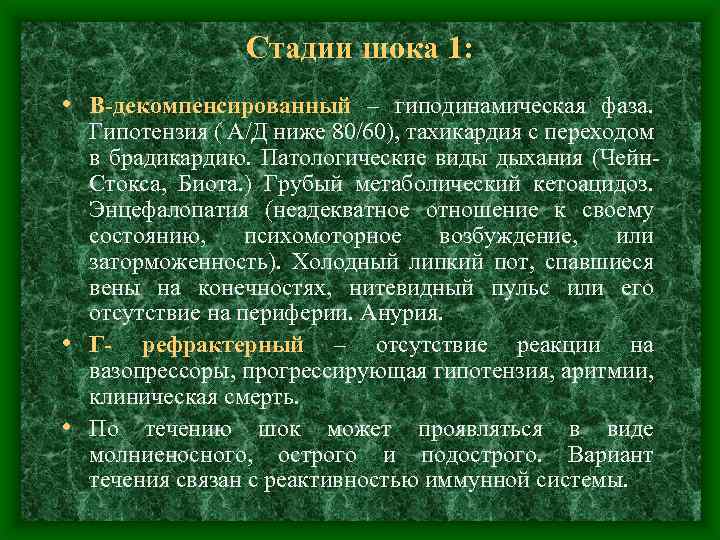 Стадии шока 1:

• В-декомпенсированный – гиподинамическая фаза. Гипотензия ( А/Д ниже 80/60), тахикардия с переходом в брадикардию. Патологические виды дыхания (Чейн-Стокса, Биота.) Грубый метаболический кетоацидоз. Энцефалопатия (неадекватное отношение к своему состоянию, психомоторное возбуждение, или заторможенность). Холодный липкий пот, спавшиеся вены на конечностях, нитевидный пульс или его отсутствие на периферии. Анурия.

• Г- рефрактерный – отсутствие реакции на вазопрессоры, прогрессирующая гипотензия, аритмии, клиническая смерть.

• По течению шок может проявляться в виде молниеносного, острого и подострого. Вариант течения связан с реактивностью иммунной системы.